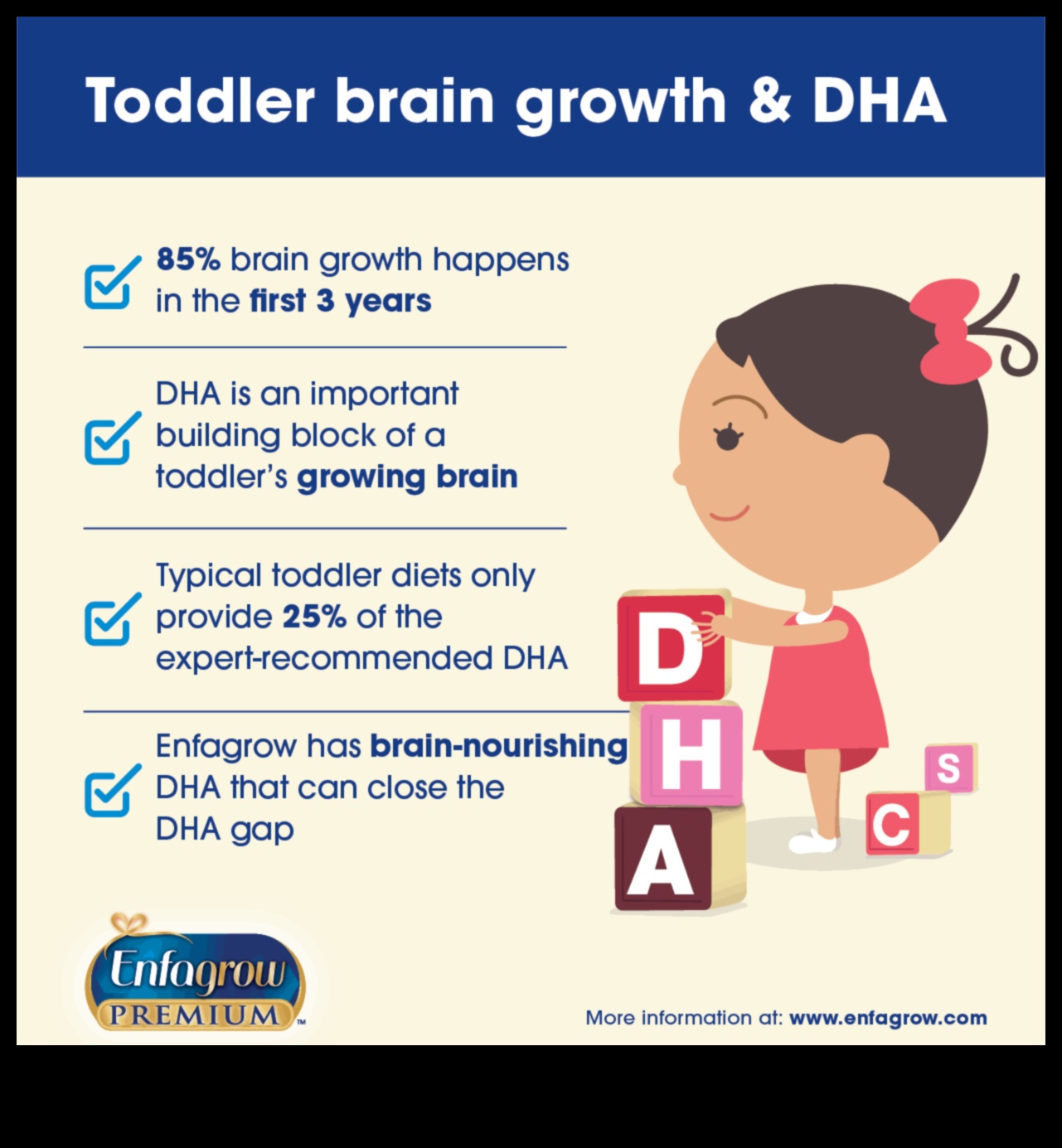 Toddler brain growth & DHA

85% brain growth happens in the first 3 years

DHA is an important building block of a toddler's growing brain

Typical toddler diets only provide 25% of the expert-recommended DHA

Enfagrow has brain-nourishing DHA that can close the DHA gap

D
H
A
S
C

Enfagrow PREMIUM™

More information at: www.enfagrow.com